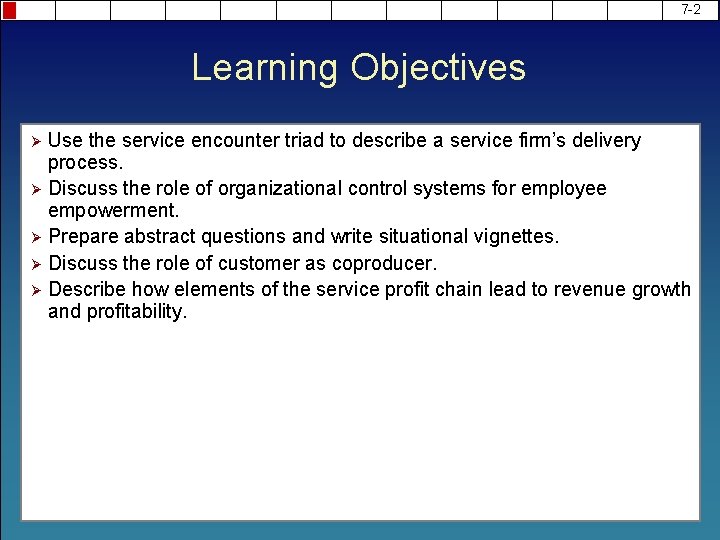 7-2

Learning Objectives

➢ Use the service encounter triad to describe a service firm's delivery process.
➢ Discuss the role of organizational control systems for employee empowerment.
➢ Prepare abstract questions and write situational vignettes.
➢ Discuss the role of customer as coproducer.
➢ Describe how elements of the service profit chain lead to revenue growth and profitability.